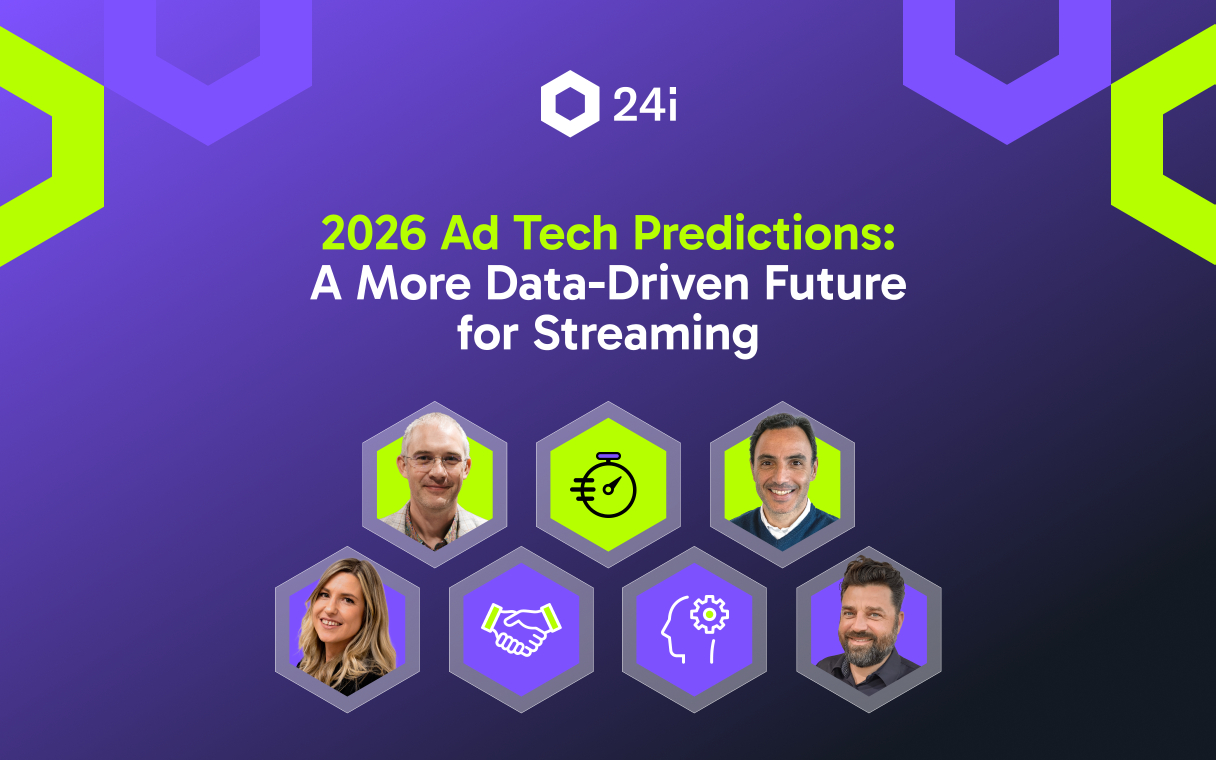 24i

2026 Ad Tech Predictions:
A More Data-Driven Future for Streaming